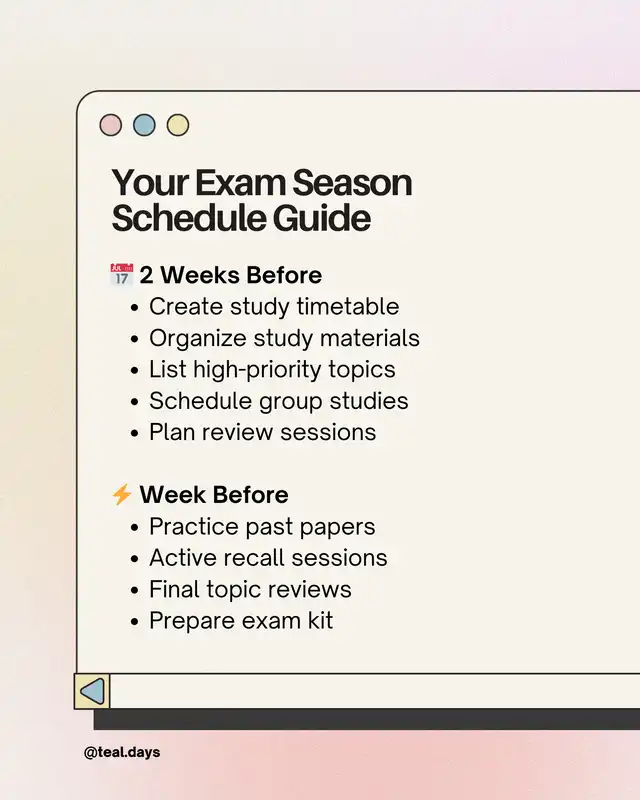 Your Exam Season Schedule Guide

📅 2 Weeks Before
• Create study timetable
• Organize study materials
• List high-priority topics
• Schedule group studies
• Plan review sessions

⚡ Week Before
• Practice past papers
• Active recall sessions
• Final topic reviews
• Prepare exam kit

@teal.days